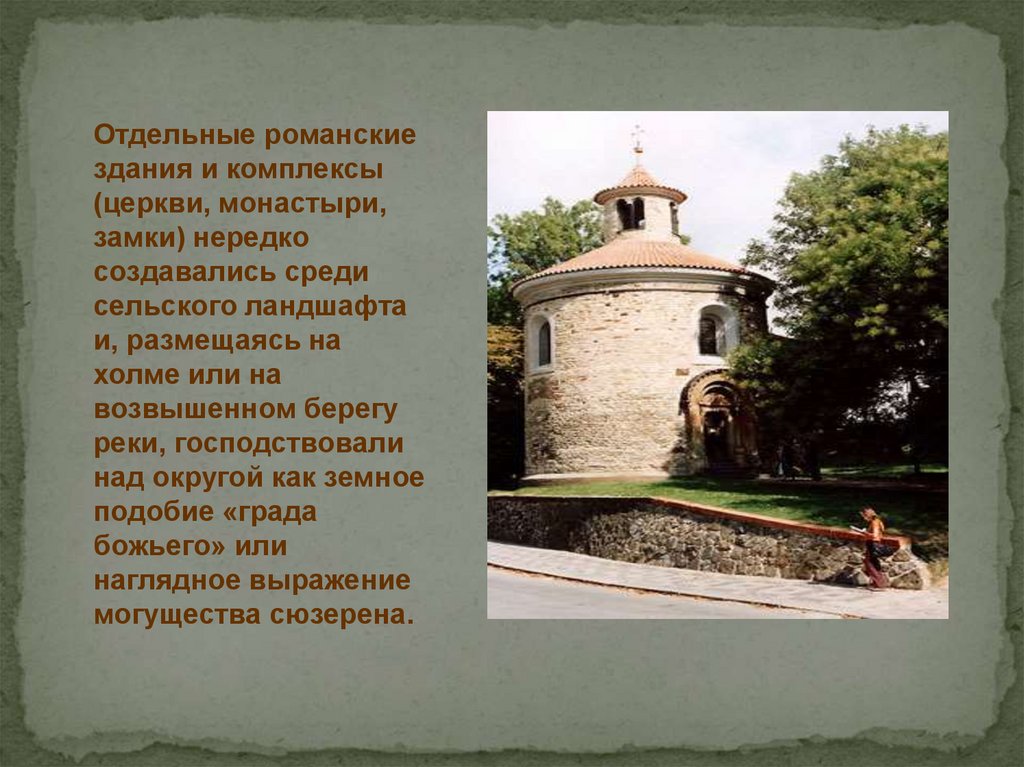 Отдельные романские здания и комплексы (церкви, монастыри, замки) нередко создавались среди сельского ландшафта и, размещаясь на холме или на возвышенном берегу реки, господствовали над округой как земное подобие «града божьего» или наглядное выражение могущества сюзерена.